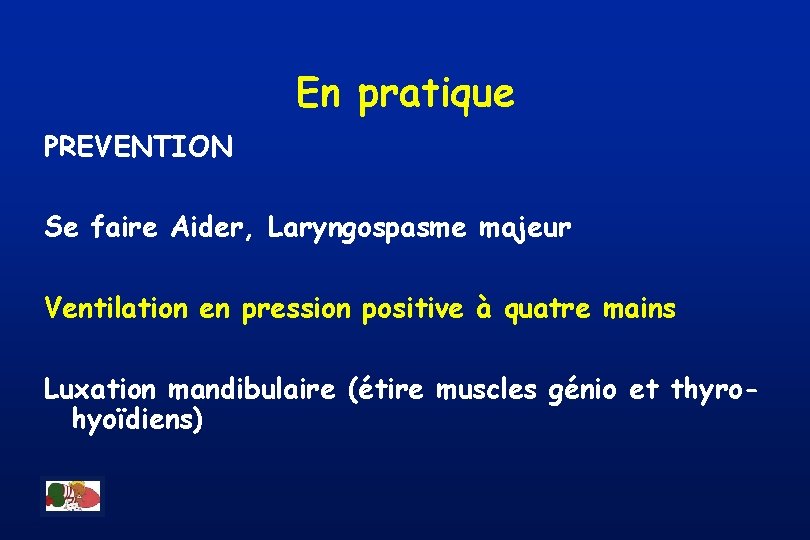 En pratique

PREVENTION

Se faire Aider, Laryngospasme majeur

Ventilation en pression positive à quatre mains

Luxation mandibulaire (étire muscles génio et thyro-hyoïdiens)